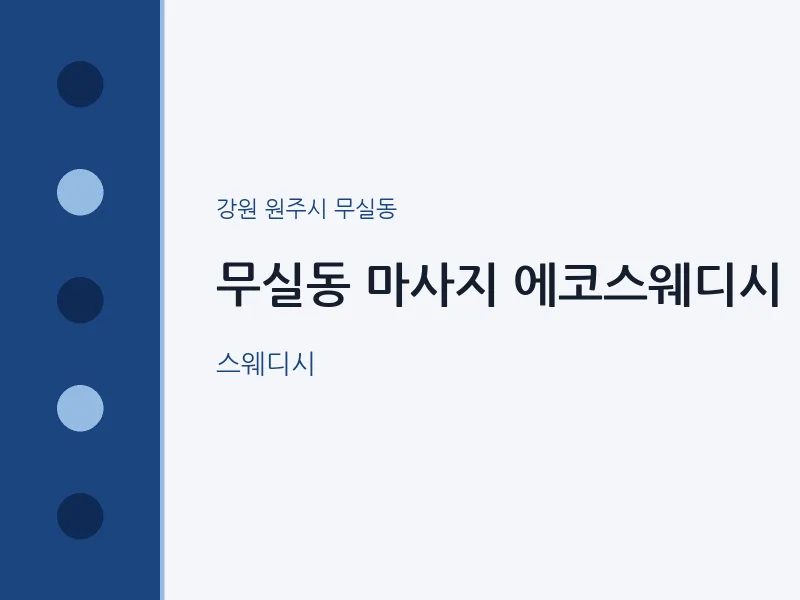 강원 원주시 무실동

무실동 마사지 에코스웨디시

스웨디시